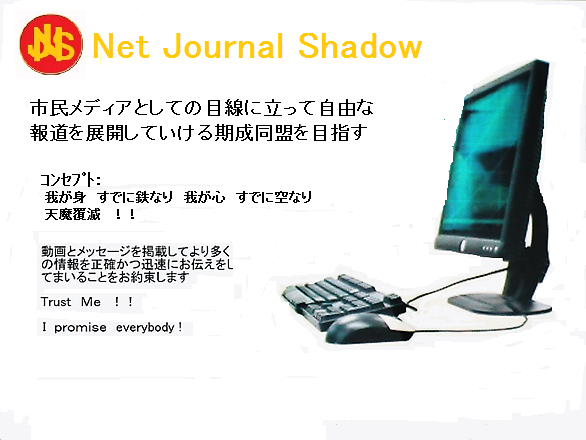 JNS Net Journal Shadow

市民メディアとしての目線に立って自由な報道を展開していける期成同盟を目指す

コンセプト:
我が身 すでに鉄なり 我が心 すでに空なり
天魔覆滅 !!

動画とメッセージを掲載してより多くの情報を正確かつ迅速にお伝えをしてまいることをお約束します

Trust Me !!

I promise everybody!